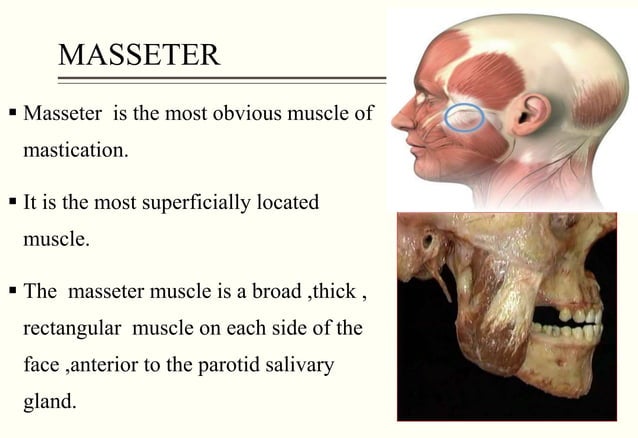 MASSETER

▪ Masseter is the most obvious muscle of mastication.

▪ It is the most superficially located muscle.

▪ The masseter muscle is a broad ,thick , rectangular muscle on each side of the face ,anterior to the parotid salivary gland.